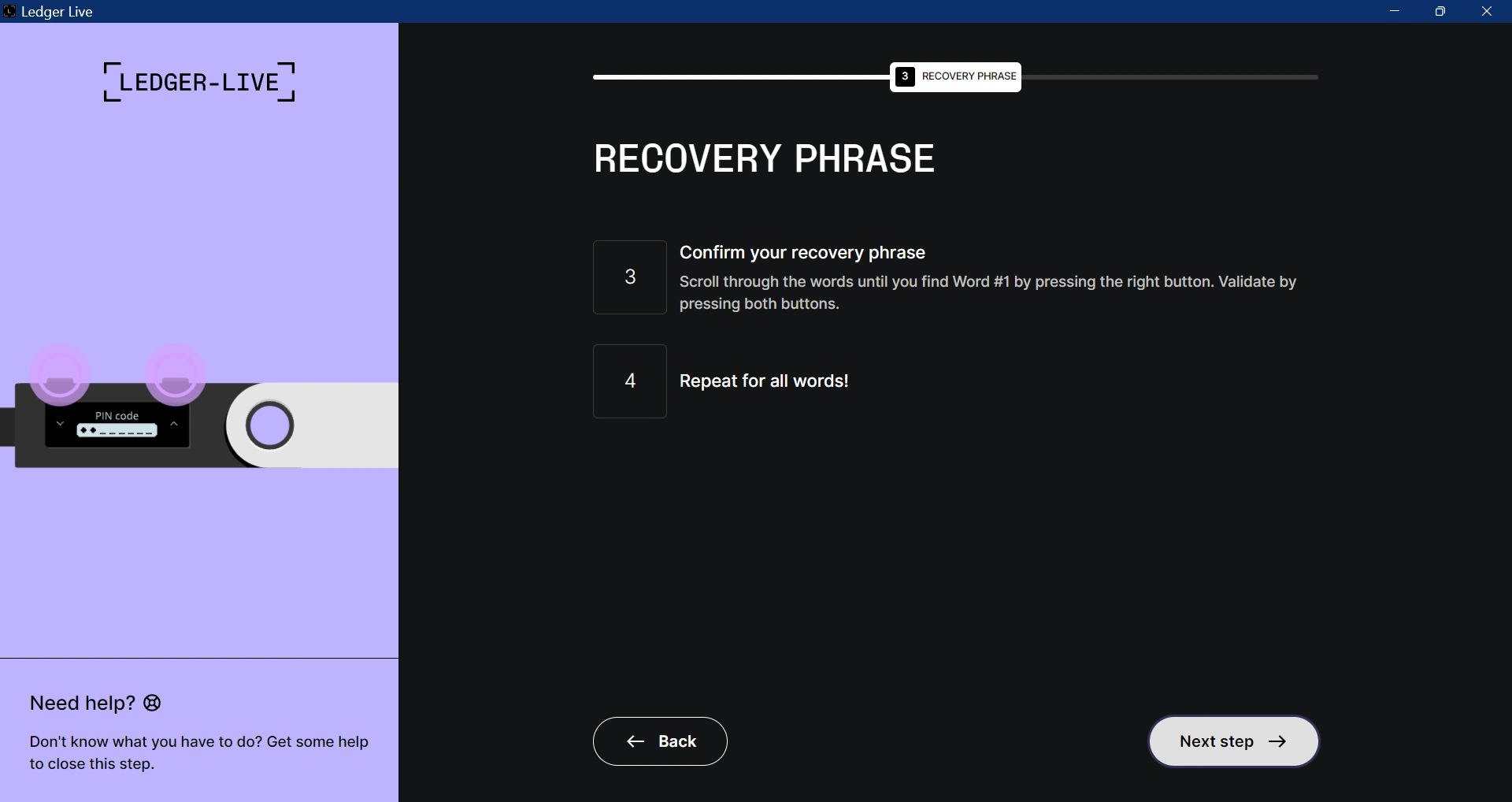 Ledger Live

LEDGER-LIVE

PIN code

Need help?

Don't know what you have to do? Get some help to close this step.

3 RECOVERY PHRASE

RECOVERY PHRASE

3

Confirm your recovery phrase

Scroll through the words until you find Word #1 by pressing the right button. Validate by pressing both buttons.

4

Repeat for all words!

Back

Next step